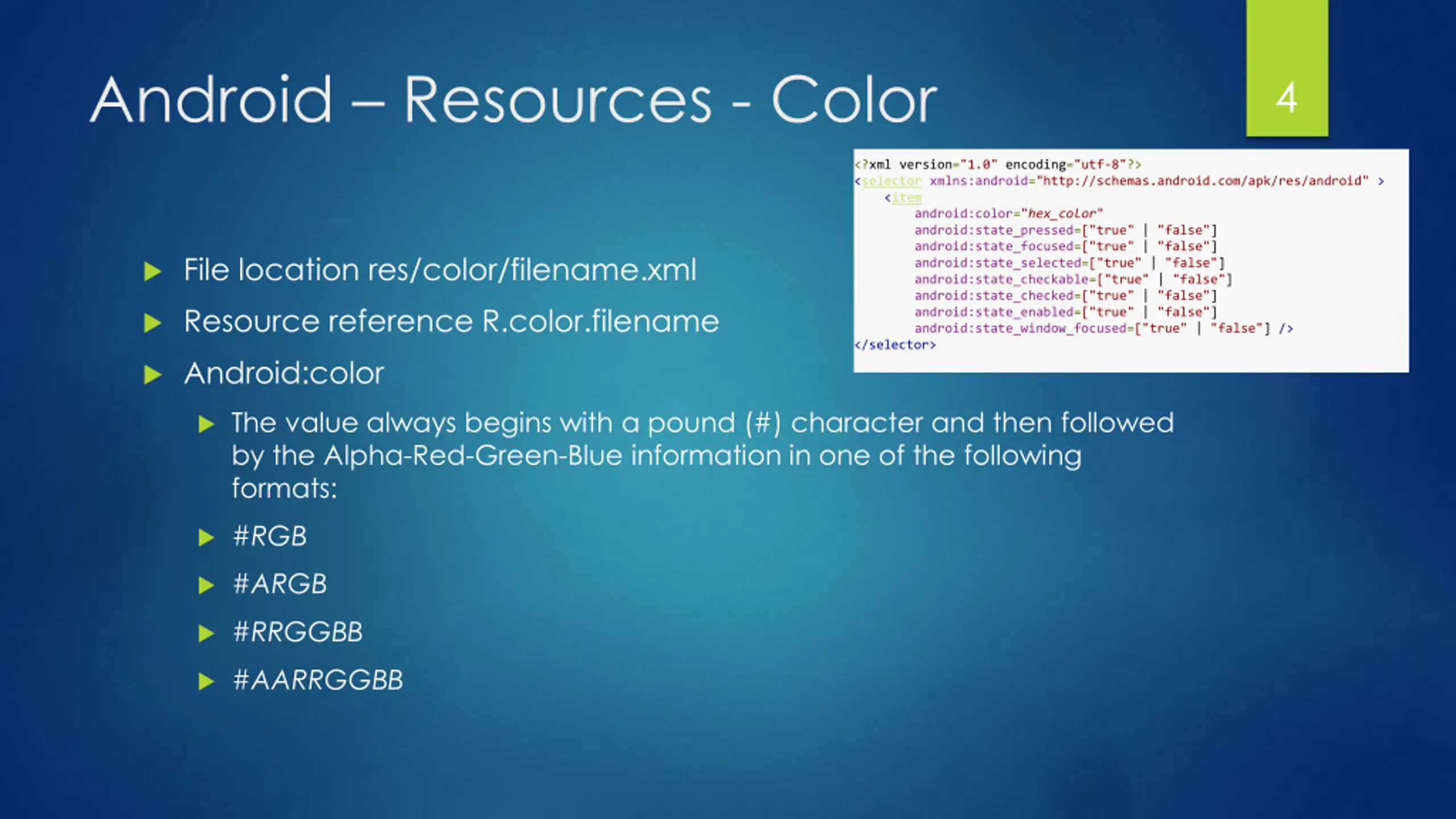 Android – Resources - Color

4

<?xml version="1.0" encoding="utf-8"?>
<selector xmlns:android="http://schemas.android.com/apk/res/android" >
    <item
        android:color="hex_color"
        android:state_pressed=["true" | "false"]
        android:state_focused=["true" | "false"]
        android:state_selected=["true" | "false"]
        android:state_checkable=["true" | "false"]
        android:state_checked=["true" | "false"]
        android:state_enabled=["true" | "false"]
        android:state_window_focused=["true" | "false"] />
</selector>

File location res/color/filename.xml

Resource reference R.color.filename

Android:color

The value always begins with a pound (#) character and then followed by the Alpha-Red-Green-Blue information in one of the following formats:

#RGB

#ARGB

#RRGGBB

#AARRGGBB